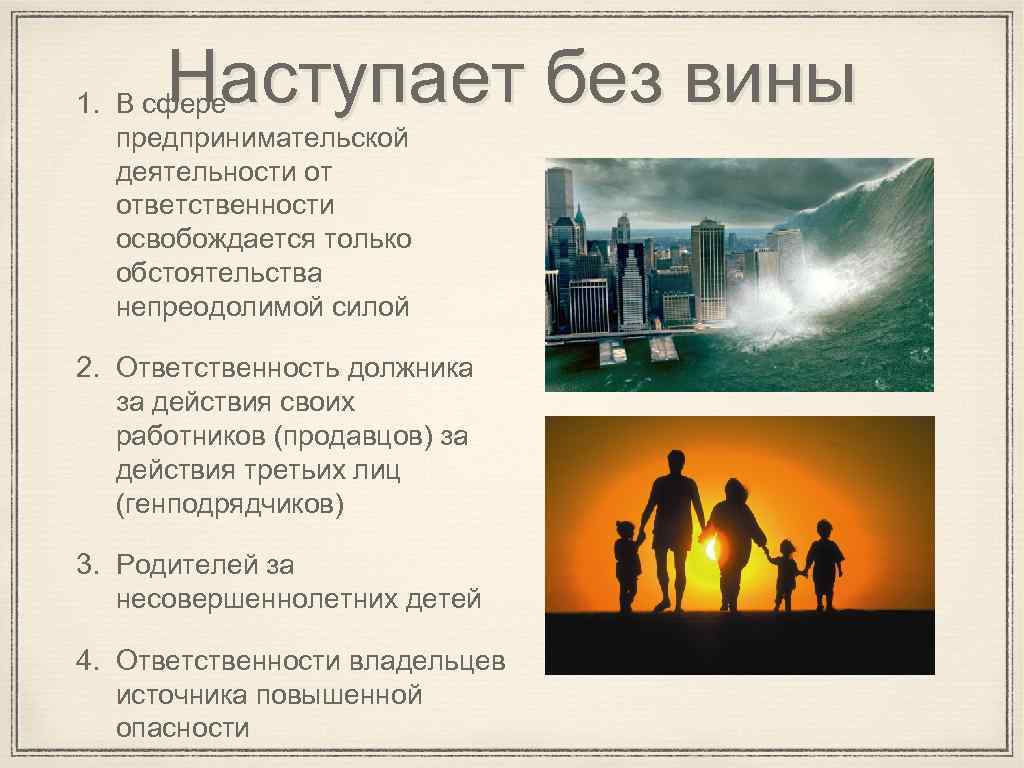 Наступает без вины

1. В сфере предпринимательской деятельности от ответственности освобождается только обстоятельства непреодолимой силой

2. Ответственность должника за действия своих работников (продавцов) за действия третьих лиц (генподрядчиков)

3. Родителей за несовершеннолетних детей

4. Ответственности владельцев источника повышенной опасности